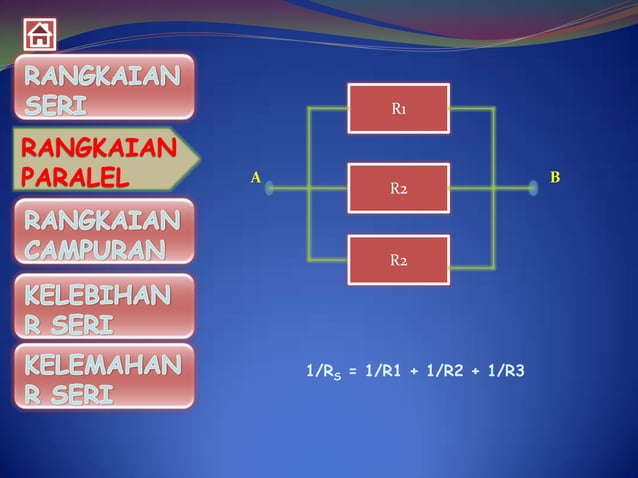 RANGKAIAN SERI

RANGKAIAN PARALEL

RANGKAIAN CAMPURAN

KELEBIHAN R SERI

KELEMAHAN R SERI

R1

A

R2

B

R2

$1/R_S = 1/R1 + 1/R2 + 1/R3$